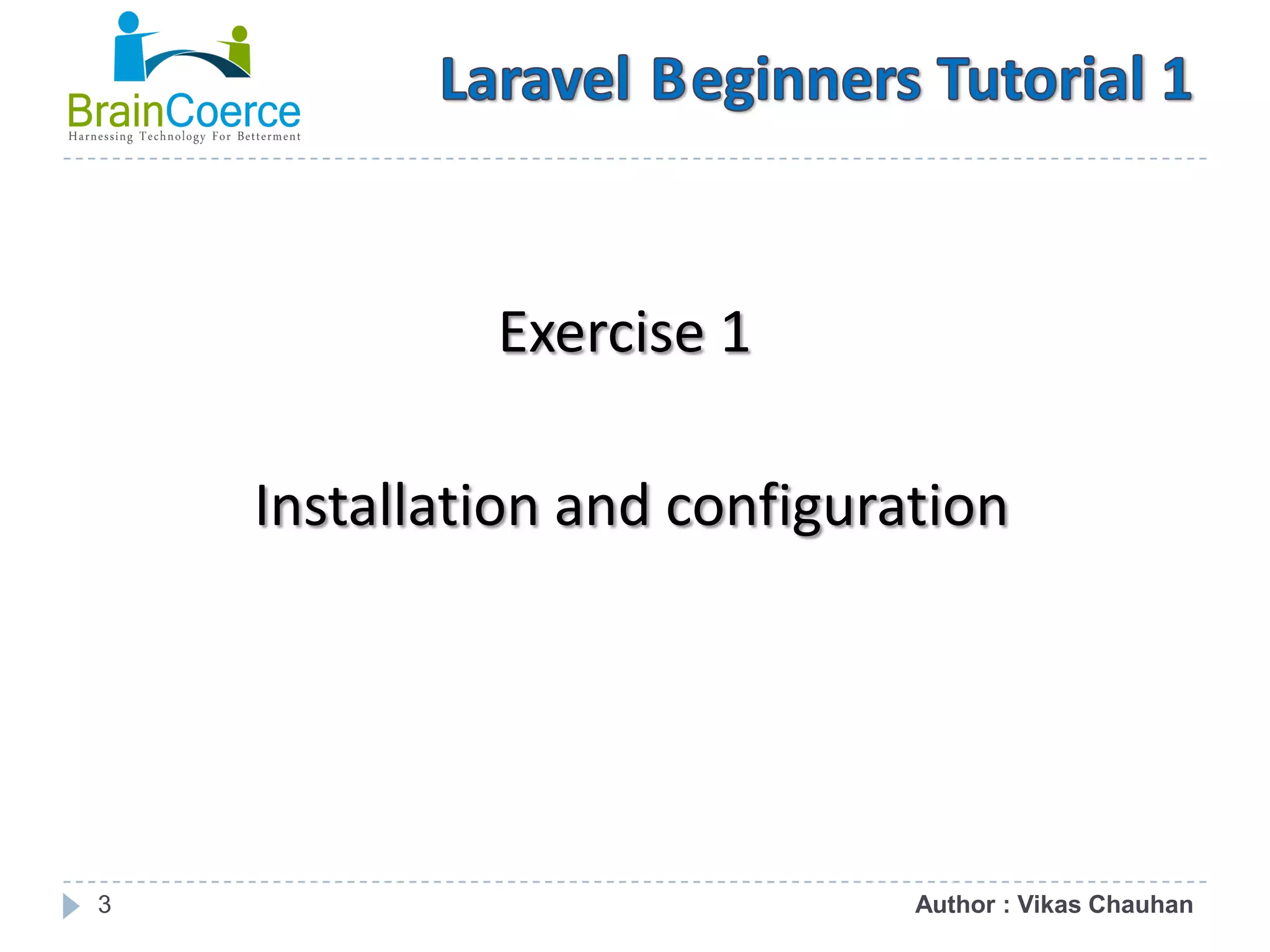 BrainCoerce
Harnessing Technology For Betterment

Laravel Beginners Tutorial 1

Exercise 1

Installation and configuration

3

Author : Vikas Chauhan